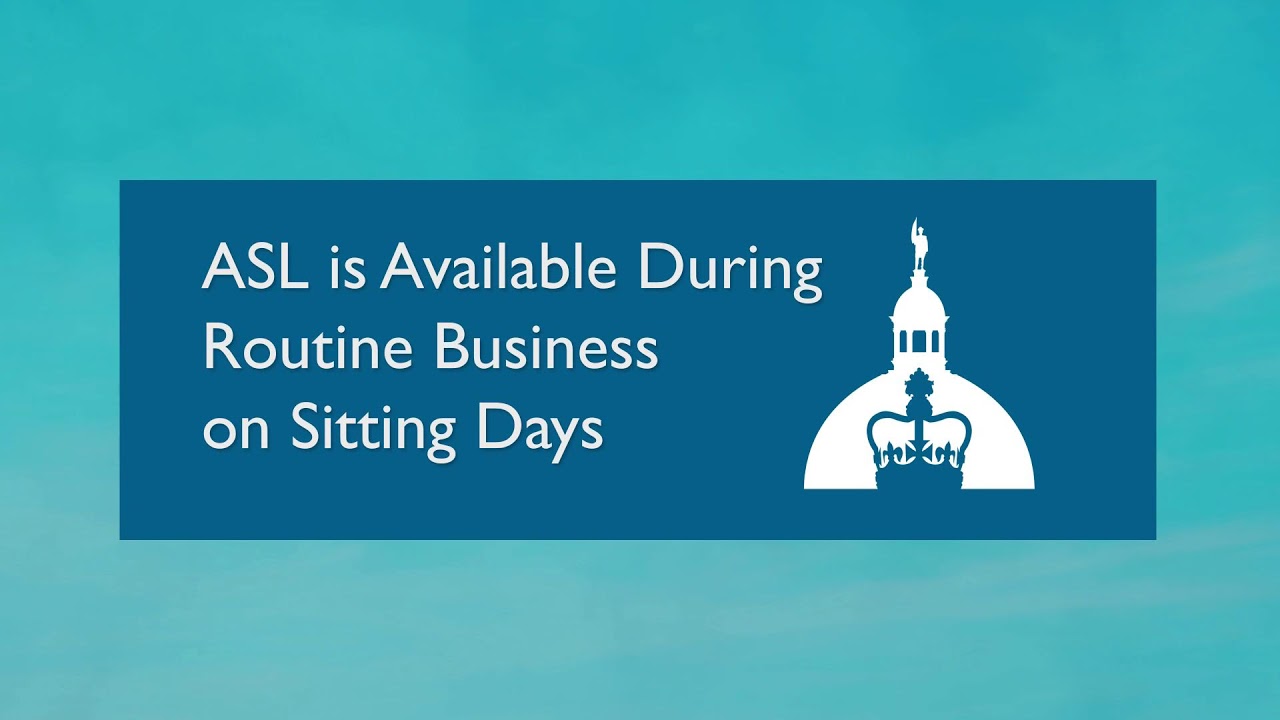 ASL is Available During Routine Business on Sitting Days